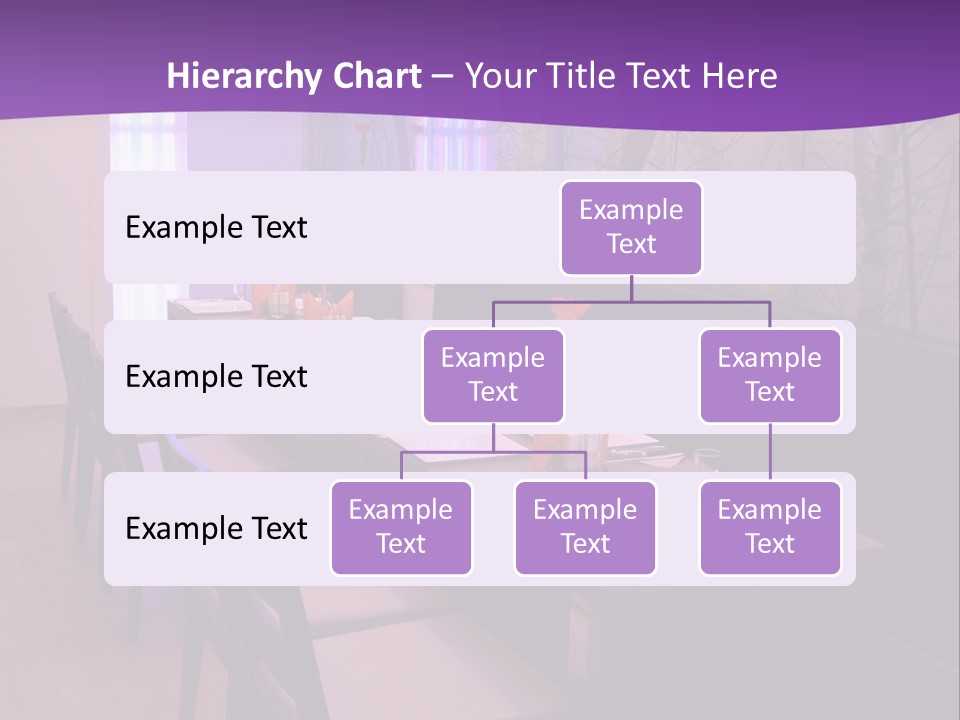 Hierarchy Chart – Your Title Text Here

Example Text

Example Text

Example Text

Example Text

Example Text

Example Text

Example Text

Example Text

Example Text